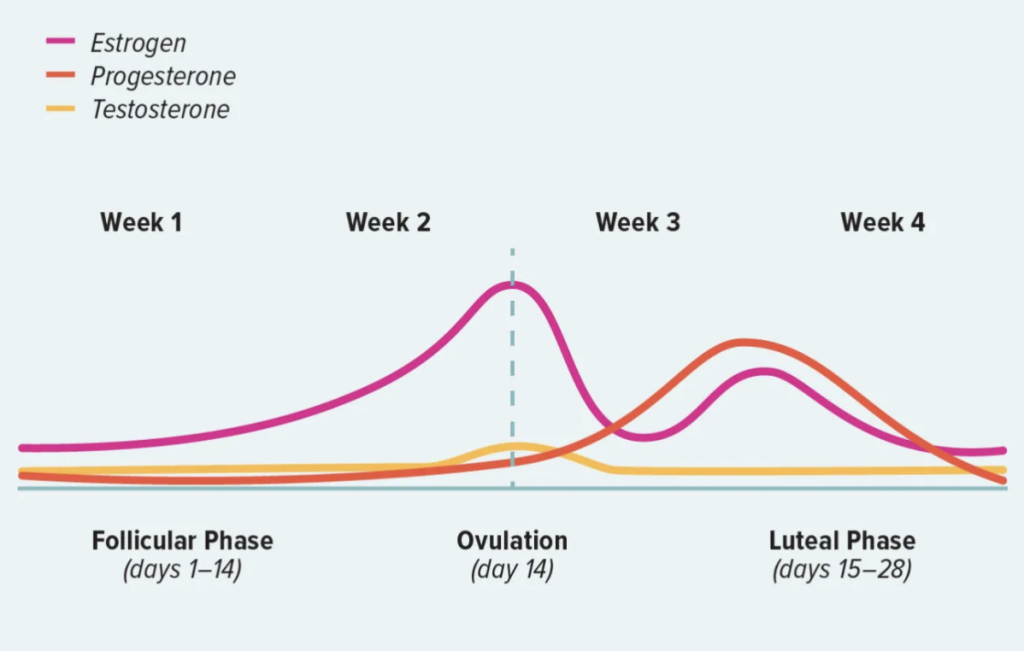 Estrogen
Progesterone
Testosterone

Week 1
Week 2
Week 3
Week 4

Follicular Phase
(days 1–14)

Ovulation
(day 14)

Luteal Phase
(days 15–28)